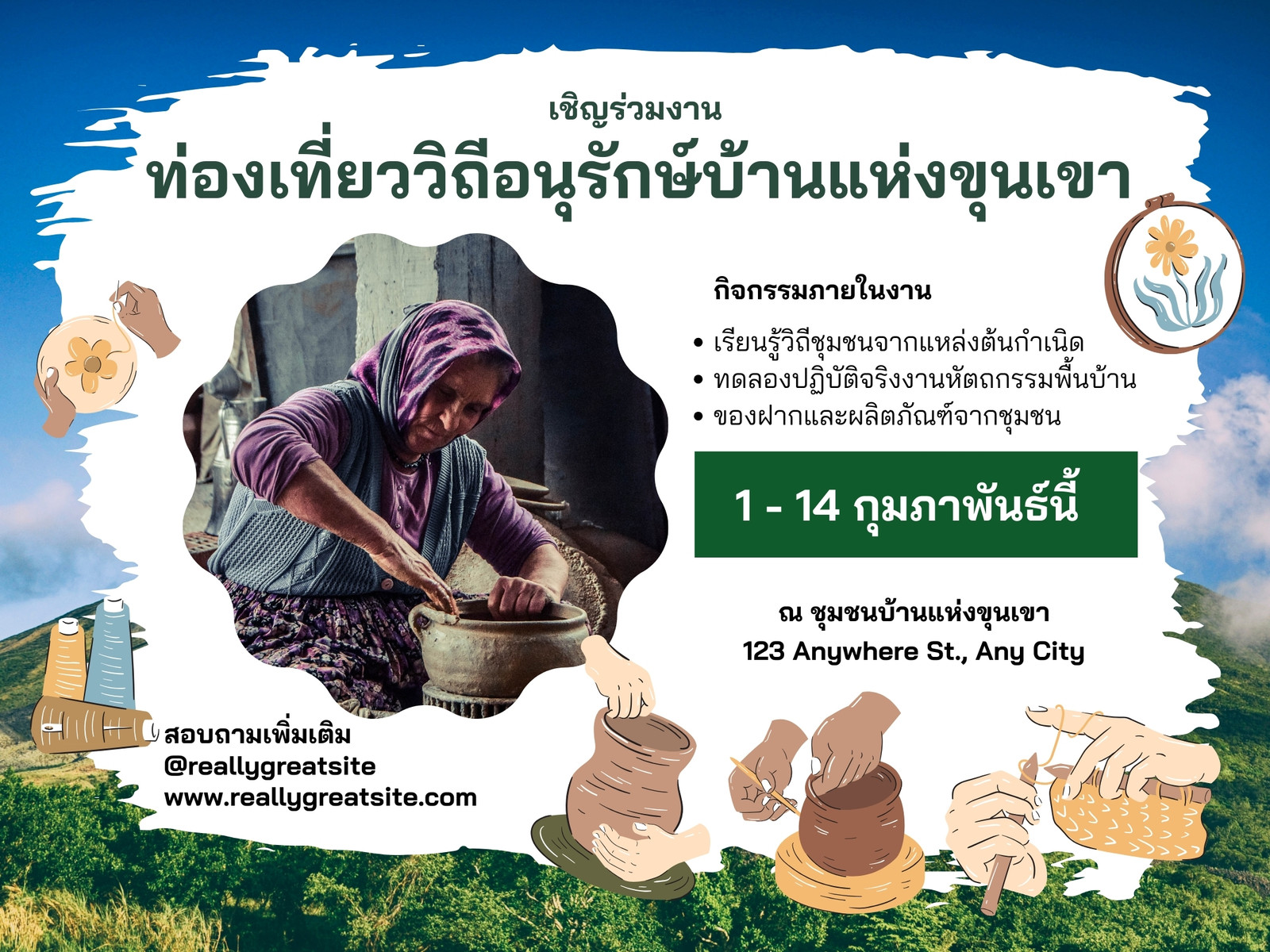 เชิญร่วมงาน
ท่องเที่ยววิถีอนุรักษ์บ้านแห่งขุนเขา

กิจกรรมภายในงาน

• เรียนรู้วิถีชุมชนจากแหล่งต้นกำเนิด
• ทดลองปฏิบัติจริงงานหัตถกรรมพื้นบ้าน
• ของฝากและผลิตภัณฑ์จากชุมชน

1 - 14 กุมภาพันธ์นี้

ณ ชุมชนบ้านแห่งขุนเขา
123 Anywhere St., Any City

สอบถามเพิ่มเติม
@reallygreatsite
www.reallygreatsite.com